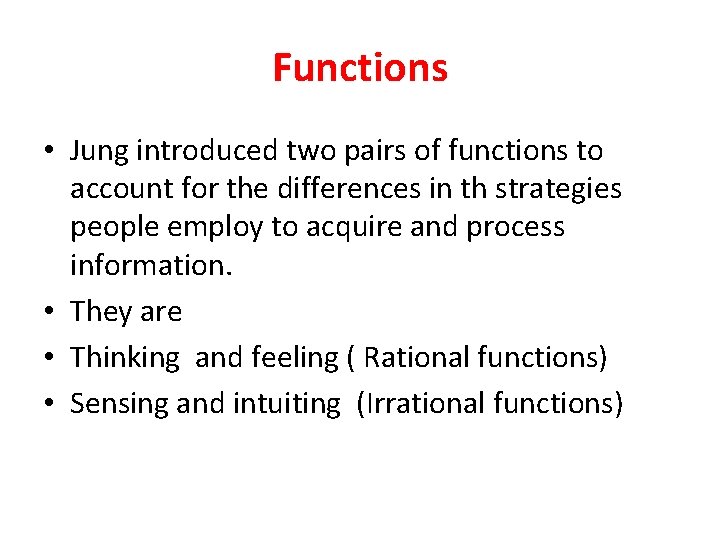 Functions

• Jung introduced two pairs of functions to account for the differences in th strategies people employ to acquire and process information.
• They are
• Thinking and feeling ( Rational functions)
• Sensing and intuiting (Irrational functions)